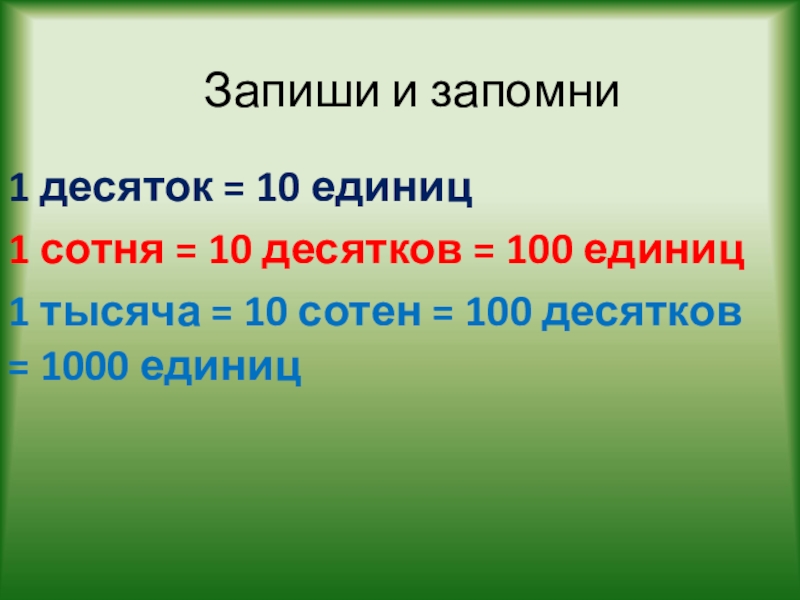 Запиши и запомни

1 десяток = 10 единиц

1 сотня = 10 десятков = 100 единиц

1 тысяча = 10 сотен = 100 десятков = 1000 единиц